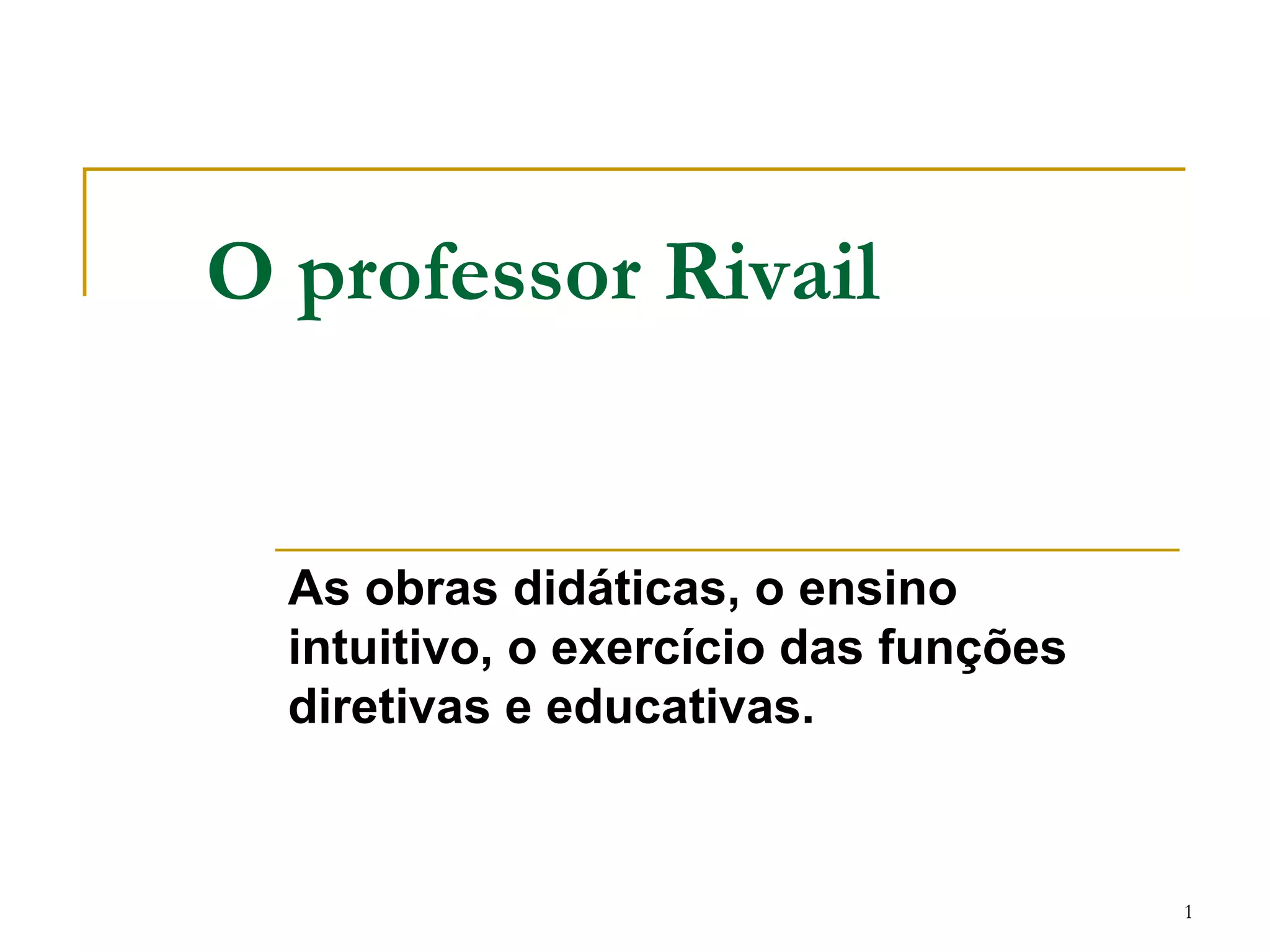 O professor Rivail

As obras didáticas, o ensino intuitivo, o exercício das funções diretivas e educativas.

1